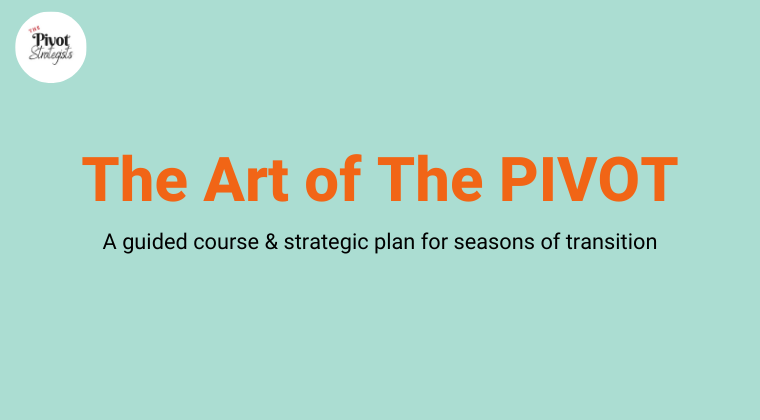 THE
Pivot
Strategists

The Art of The PIVOT

A guided course & strategic plan for seasons of transition